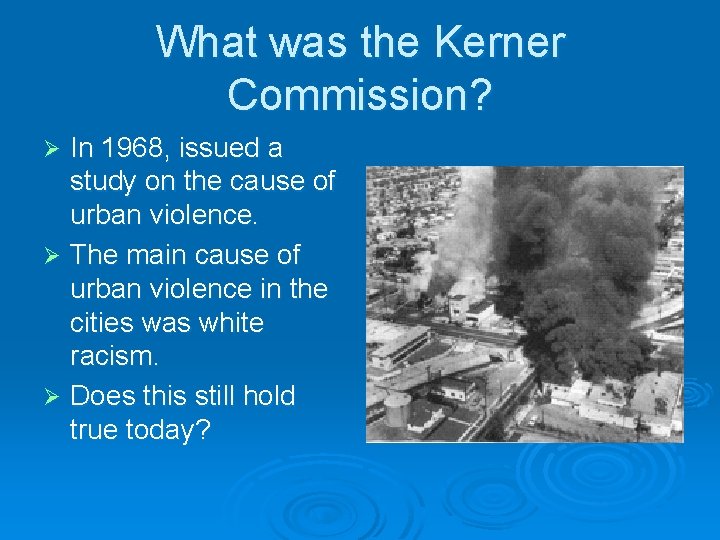 What was the Kerner Commission?

➢ In 1968, issued a study on the cause of urban violence.
➢ The main cause of urban violence in the cities was white racism.
➢ Does this still hold true today?